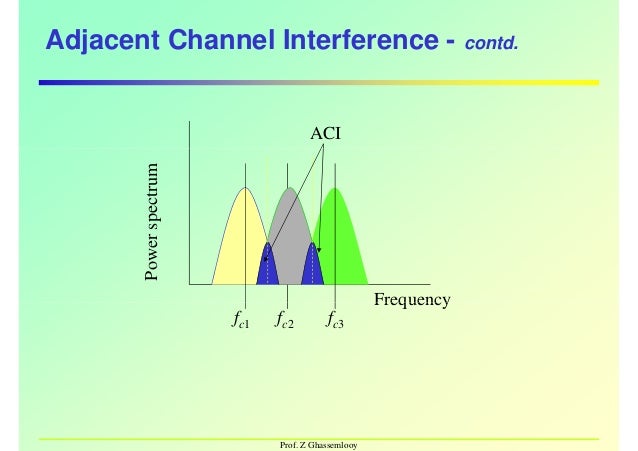 Adjacent Channel Interference - contd.

ACI

Power spectrum

Frequency

$f_{c1}$ $f_{c2}$ $f_{c3}$

Prof. Z Ghassemlooy